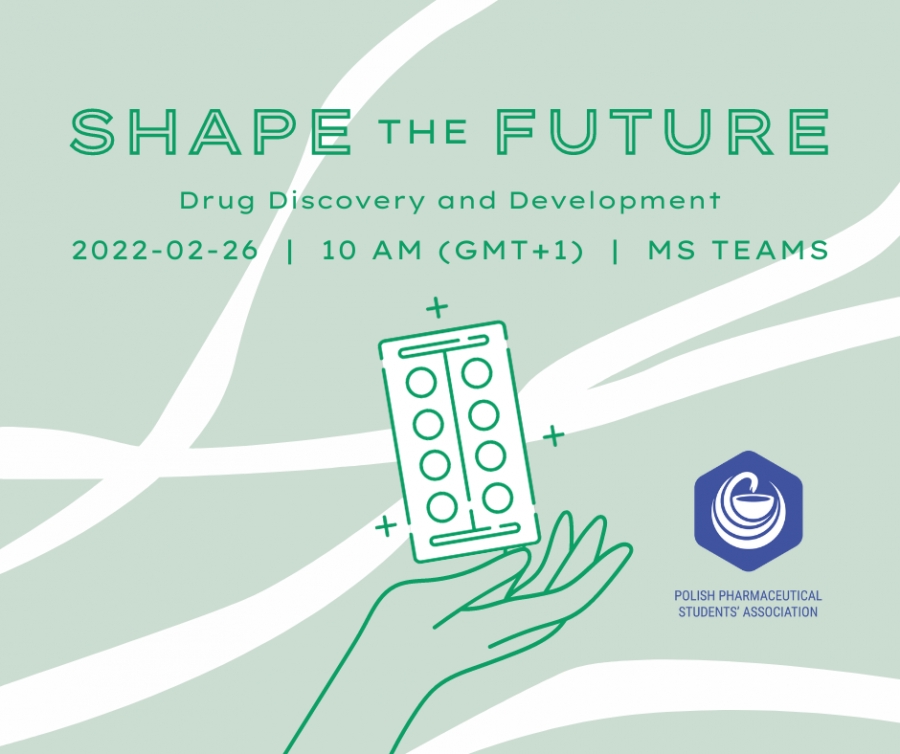 SHAPE THE FUTURE

Drug Discovery and Development

2022-02-26 | 10 AM (GMT+1) | MS TEAMS

POLISH PHARMACEUTICAL STUDENTS' ASSOCIATION